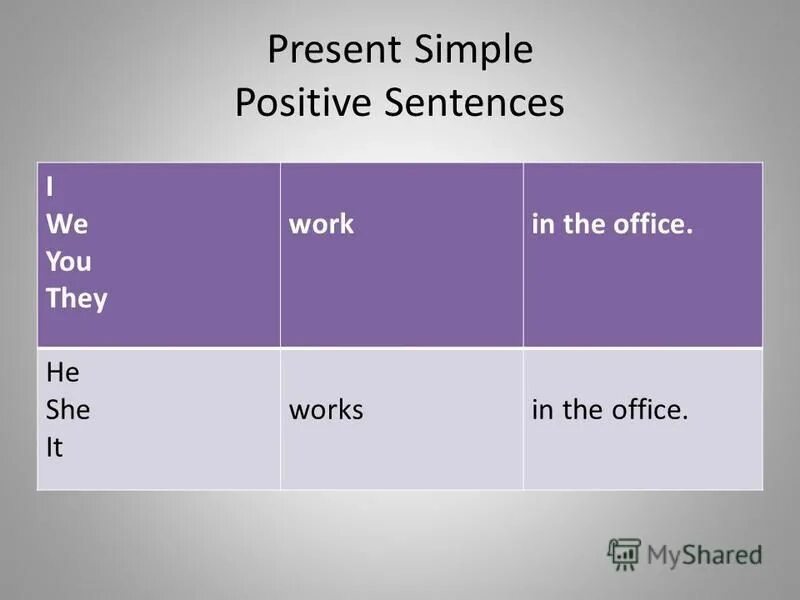 Present Simple
Positive Sentences

| I<br>We<br>You<br>They | work | in the office. |
|---|---|---|
| He<br>She<br>It | works | in the office. |

MyShared